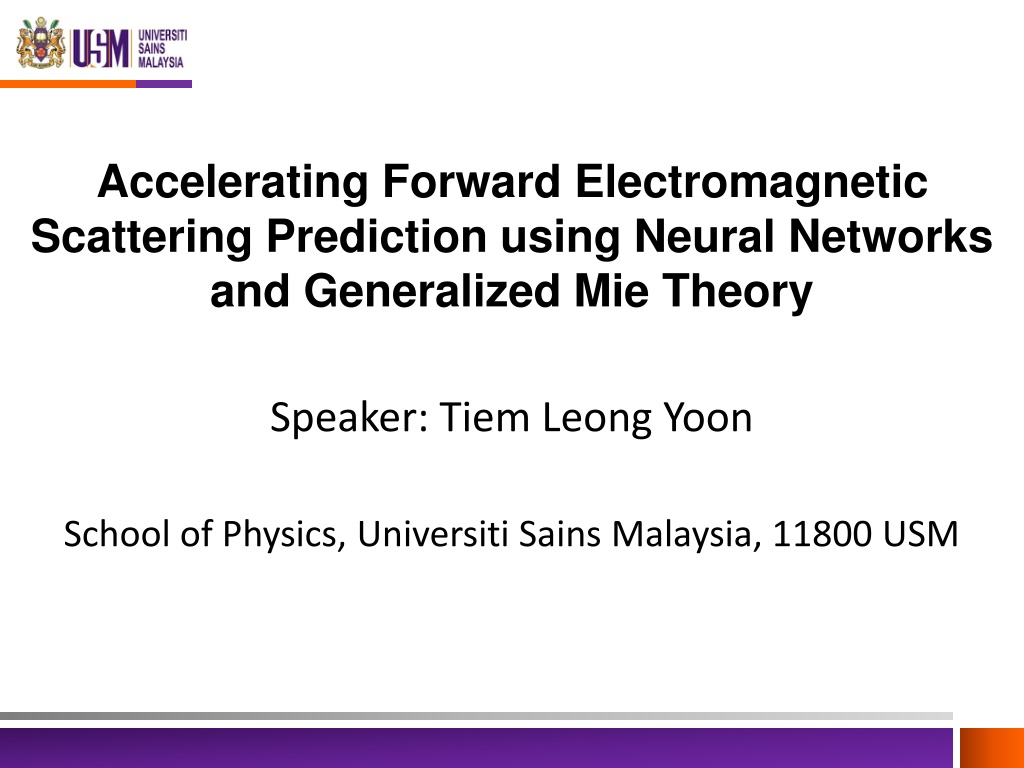 USM UNIVERSITI SAINS MALAYSIA

Accelerating Forward Electromagnetic Scattering Prediction using Neural Networks and Generalized Mie Theory

Speaker: Tiem Leong Yoon

School of Physics, Universiti Sains Malaysia, 11800 USM